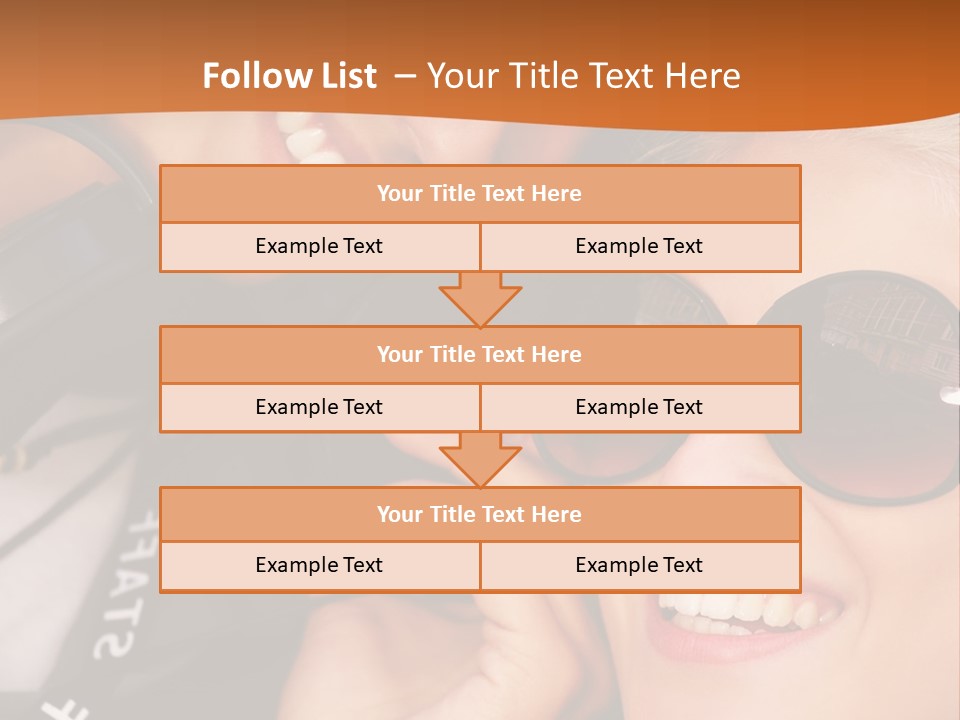 Follow List – Your Title Text Here

| Your Title Text Here | |
|---|---|
| Example Text | Example Text |

| Your Title Text Here | |
|---|---|
| Example Text | Example Text |

| Your Title Text Here | |
|---|---|
| Example Text | Example Text |

STAFF